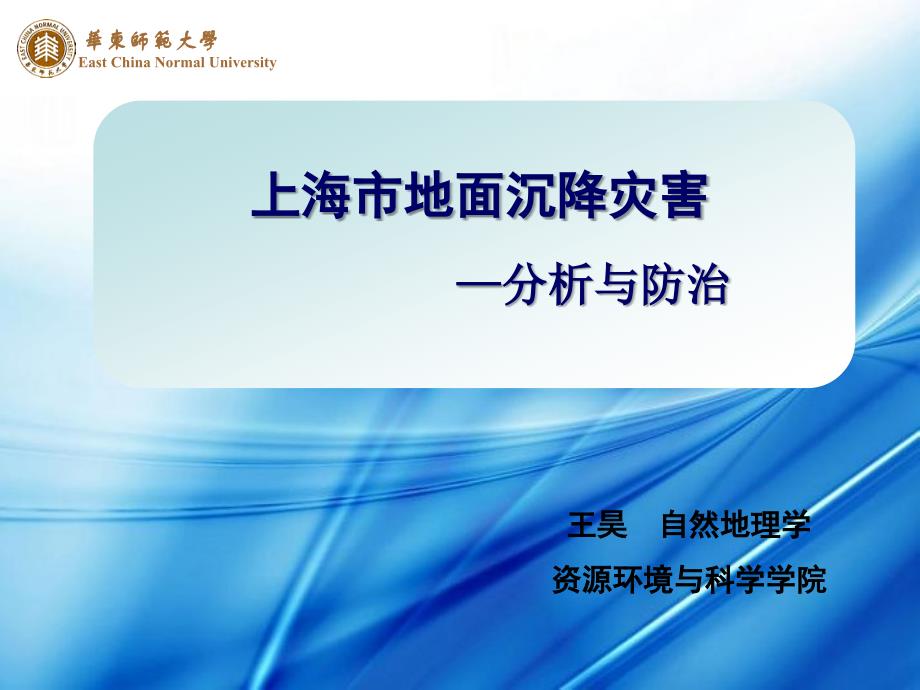 華東師範大學
East China Normal University

上海市地面沉降灾害

—分析与防治

王昊　自然地理学

资源环境与科学学院